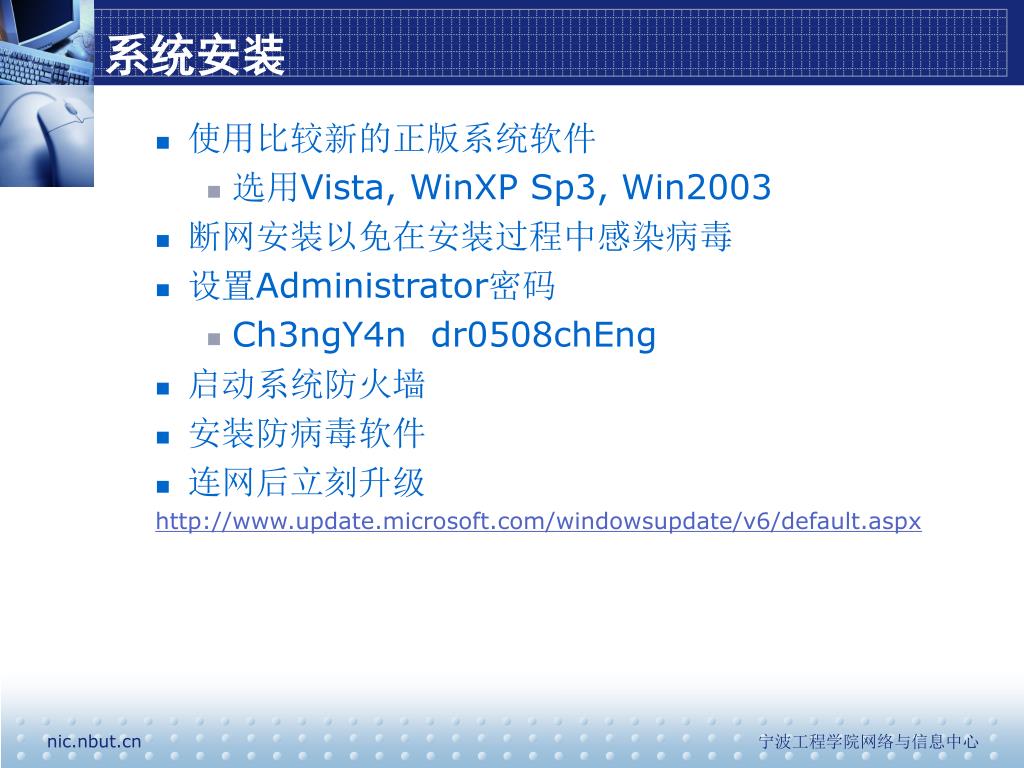 系统安装

- 使用比较新的正版系统软件
  - 选用Vista, WinXP Sp3, Win2003
- 断网安装以免在安装过程中感染病毒
- 设置Administrator密码
  - Ch3ngY4n dr0508chEng
- 启动系统防火墙
- 安装防病毒软件
- 连网后立刻升级

http://www.update.microsoft.com/windowsupdate/v6/default.aspx

nic.nbut.cn

宁波工程学院网络与信息中心